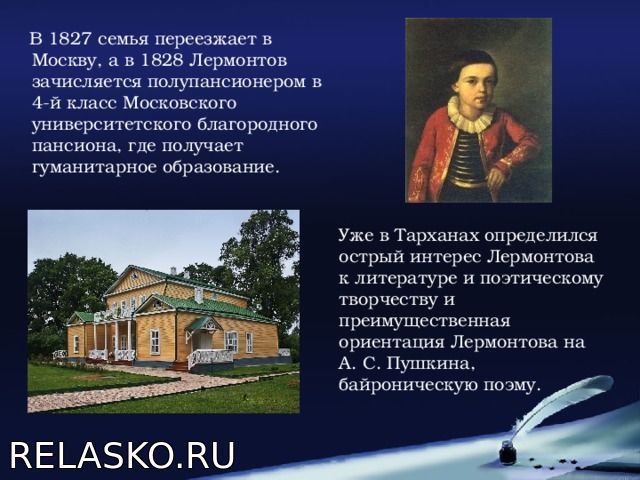 В 1827 семья переезжает в Москву, а в 1828 Лермонтов зачисляется полупансионером в 4-й класс Московского университетского благородного пансиона, где получает гуманитарное образование.

Уже в Тарханах определился острый интерес Лермонтова к литературе и поэтическому творчеству и преимущественная ориентация Лермонтова на А. С. Пушкина, байроническую поэму.

RELASKO.RU